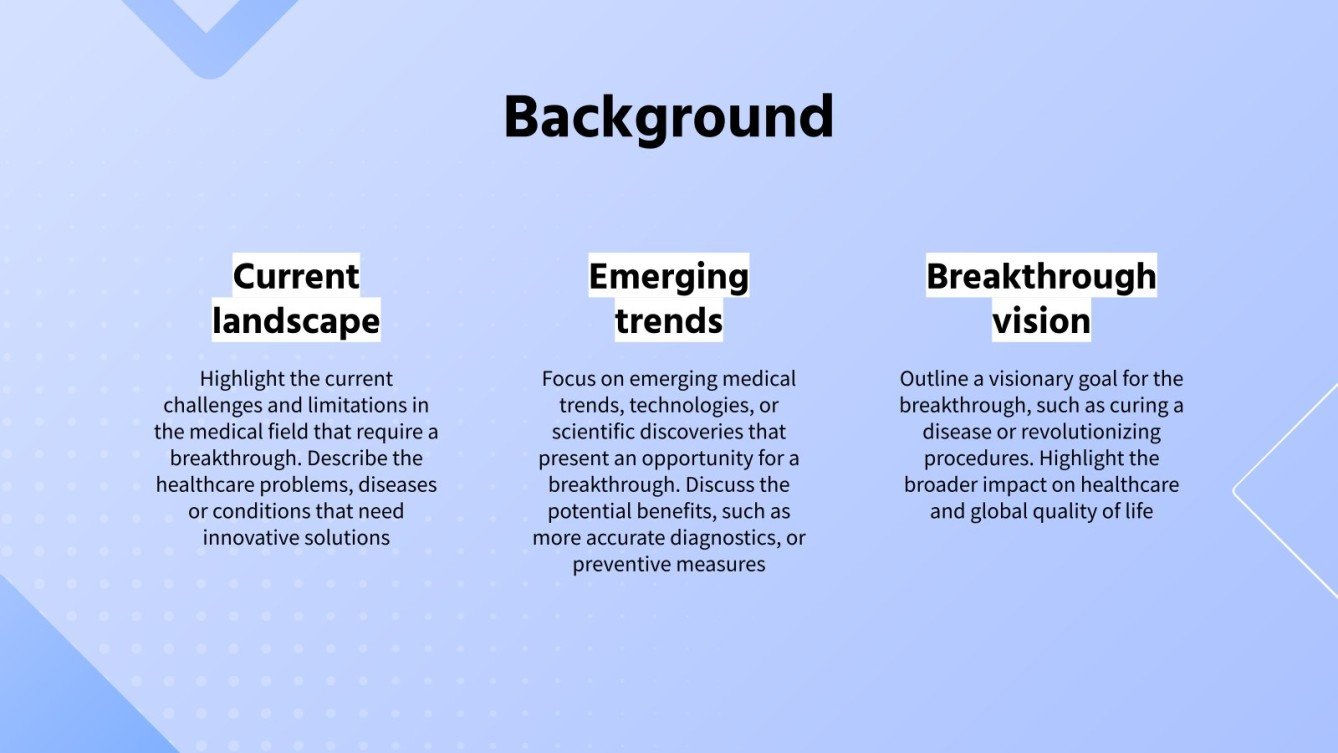 Background

Current landscape

Highlight the current challenges and limitations in the medical field that require a breakthrough. Describe the healthcare problems, diseases or conditions that need innovative solutions

Emerging trends

Focus on emerging medical trends, technologies, or scientific discoveries that present an opportunity for a breakthrough. Discuss the potential benefits, such as more accurate diagnostics, or preventive measures

Breakthrough vision

Outline a visionary goal for the breakthrough, such as curing a disease or revolutionizing procedures. Highlight the broader impact on healthcare and global quality of life